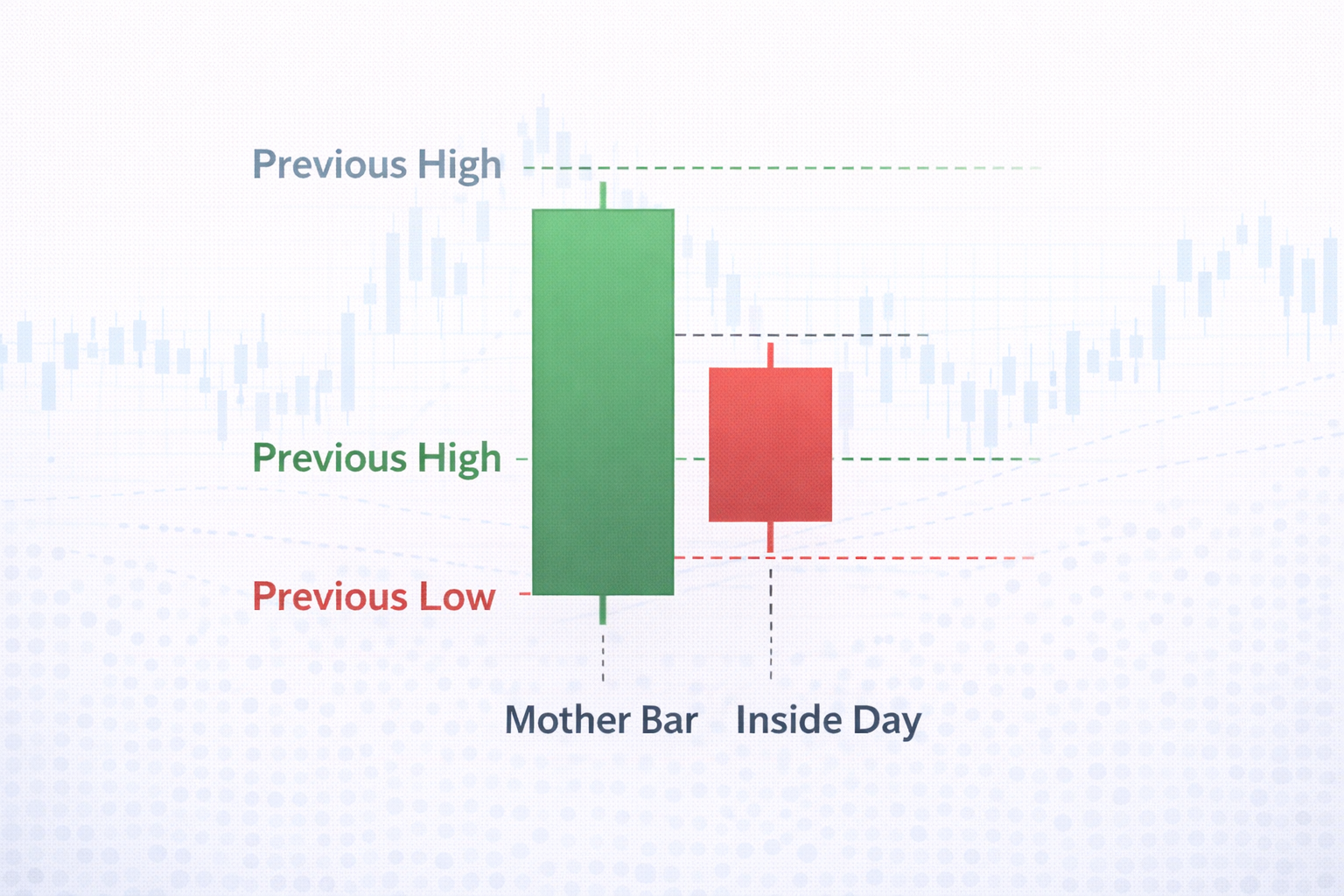 Previous High

Previous High

Previous Low

Mother Bar Inside Day